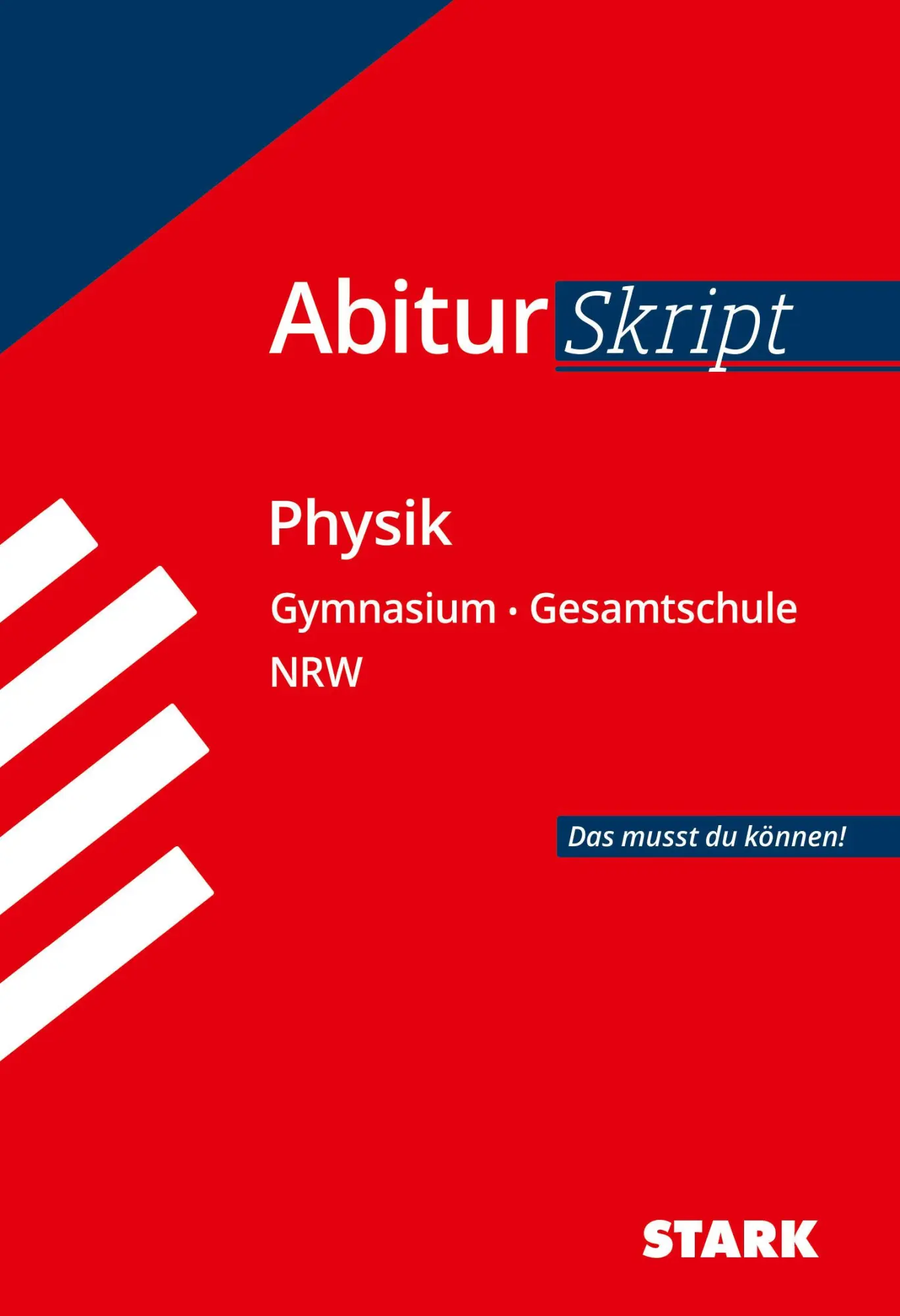 Abitur Skript

Physik

Gymnasium · Gesamtschule

NRW

Das musst du können!

STARK